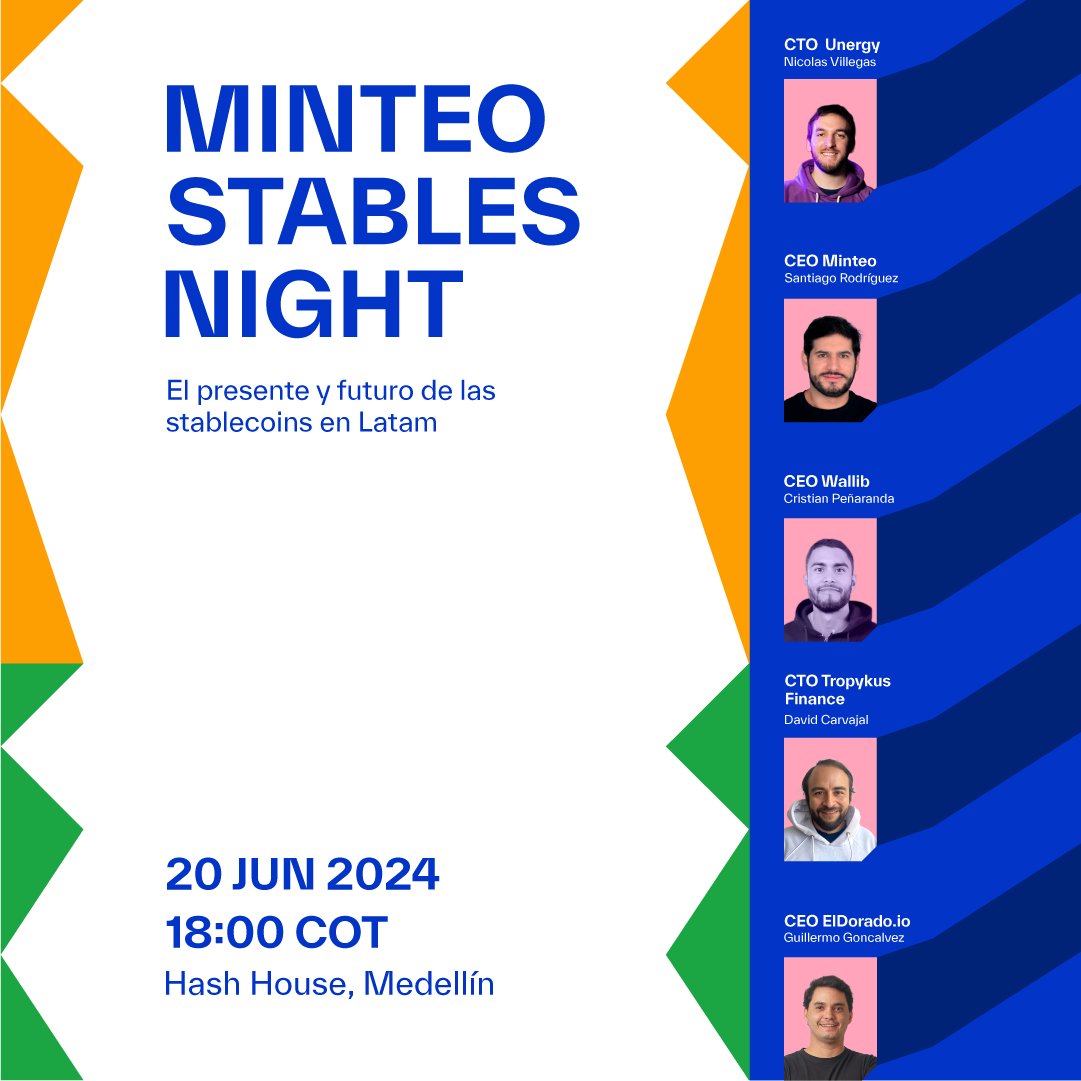 MINTEO STABLES NIGHT

El presente y futuro de las stablecoins en Latam

20 JUN 2024
18:00 COT
Hash House, Medellín

CTO Unergy
Nicolas Villegas

CEO Minteo
Santiago Rodríguez

CEO Wallib
Cristian Peñaranda

CTO Tropykus Finance
David Carvajal

CEO ElDorado.io
Guillermo Goncalvez